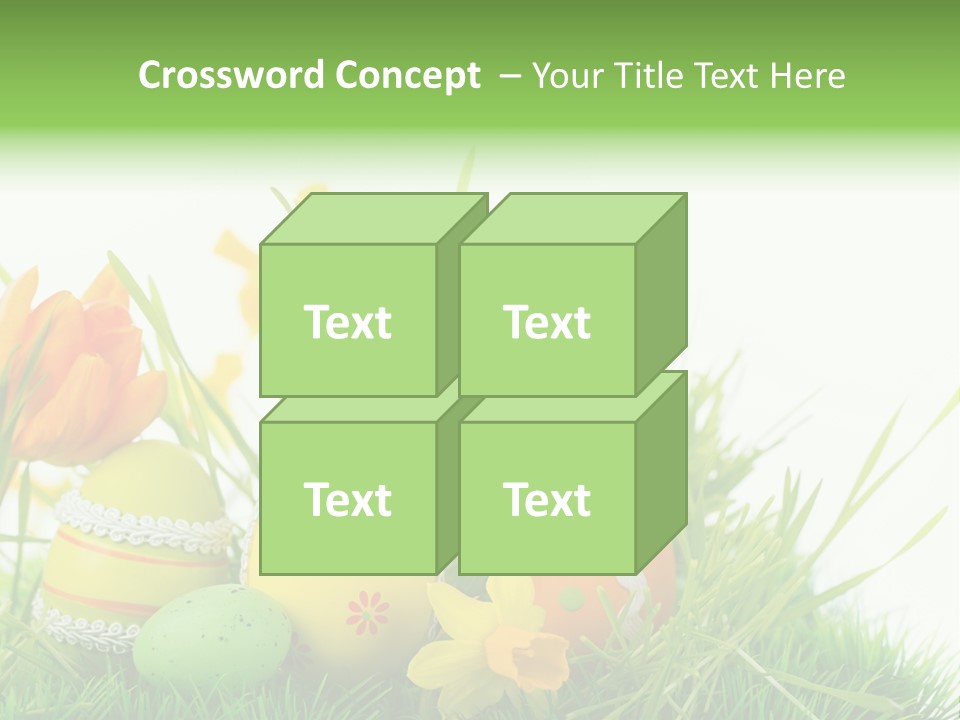 Crossword Concept – Your Title Text Here

Text

Text

Text

Text